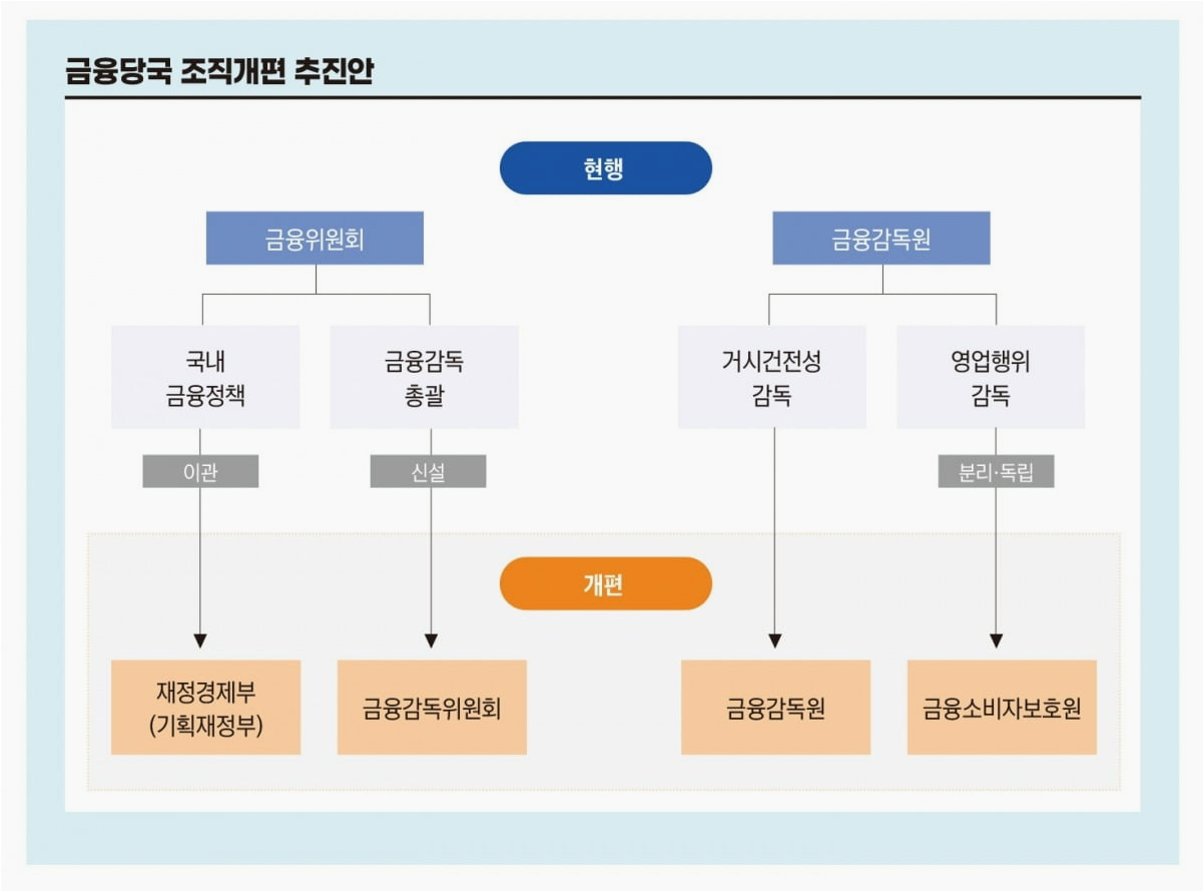 금융당국 조직개편 추진안

현행

금융위원회

금융감독원

국내 금융정책

금융감독 총괄

거시건전성 감독

영업행위 감독

이관

신설

분리·독립

개편

재정경제부 (기획재정부)

금융감독위원회

금융감독원

금융소비자보호원